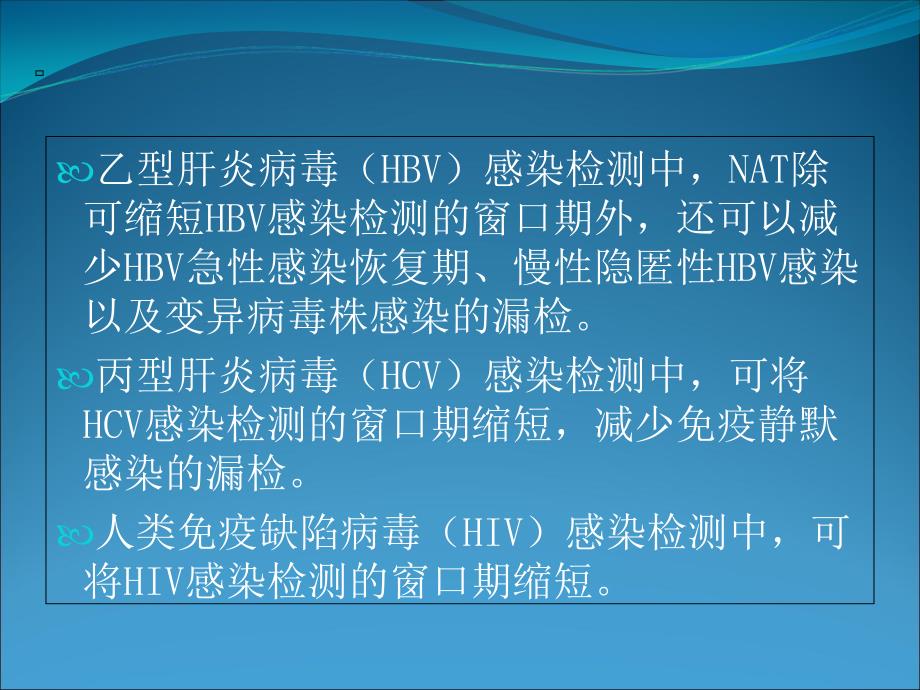 乙型肝炎病毒（HBV）感染检测中，NAT除可缩短HBV感染检测的窗口期外，还可以减少HBV急性感染恢复期、慢性隐匿性HBV感染以及变异病毒株感染的漏检。

丙型肝炎病毒（HCV）感染检测中，可将HCV感染检测的窗口期缩短，减少免疫静默感染的漏检。

人类免疫缺陷病毒（HIV）感染检测中，可将HIV感染检测的窗口期缩短。